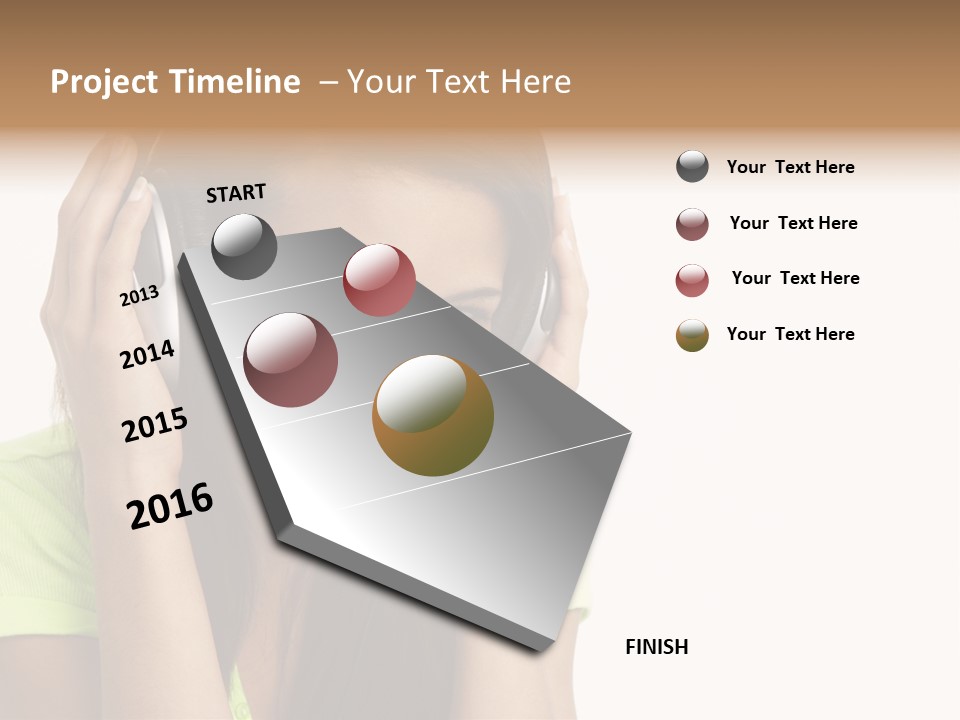 Project Timeline – Your Text Here

START

2013

2014

2015

2016

FINISH

Your Text Here

Your Text Here

Your Text Here

Your Text Here